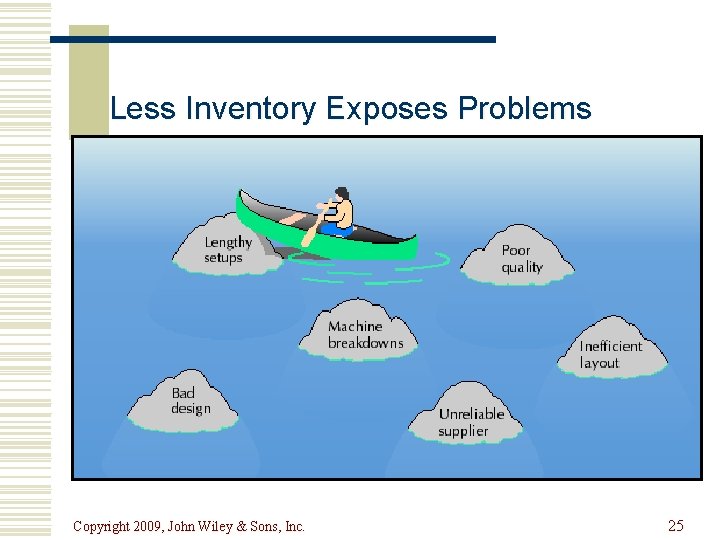 Less Inventory Exposes Problems

Lengthy setups

Poor quality

Machine breakdowns

Inefficient layout

Bad design

Unreliable supplier

Copyright 2009, John Wiley & Sons, Inc.

25